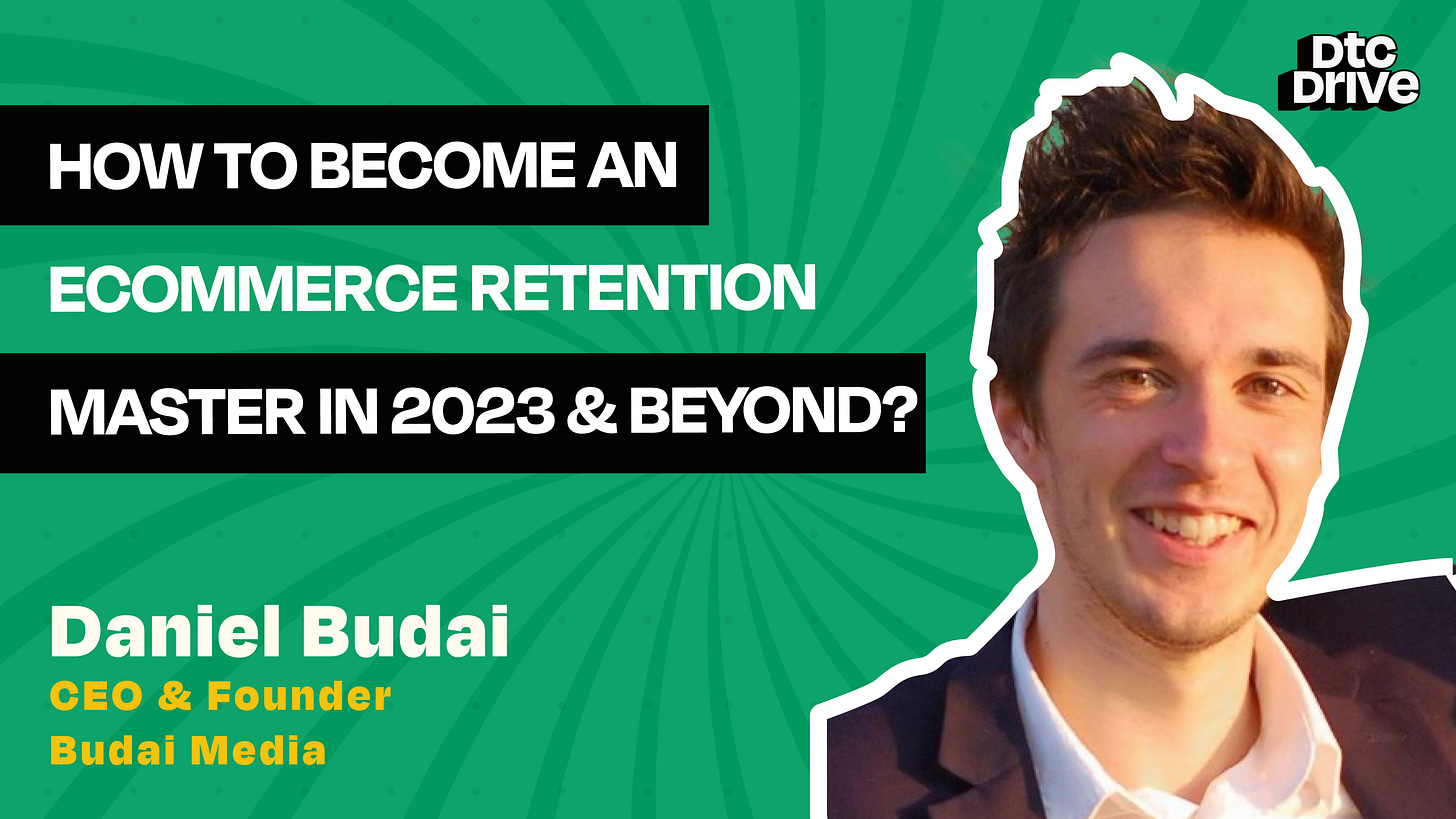 Dtc Drive

HOW TO BECOME AN ECOMMERCE RETENTION MASTER IN 2023 & BEYOND?

Daniel Budai
CEO & Founder
Budai Media